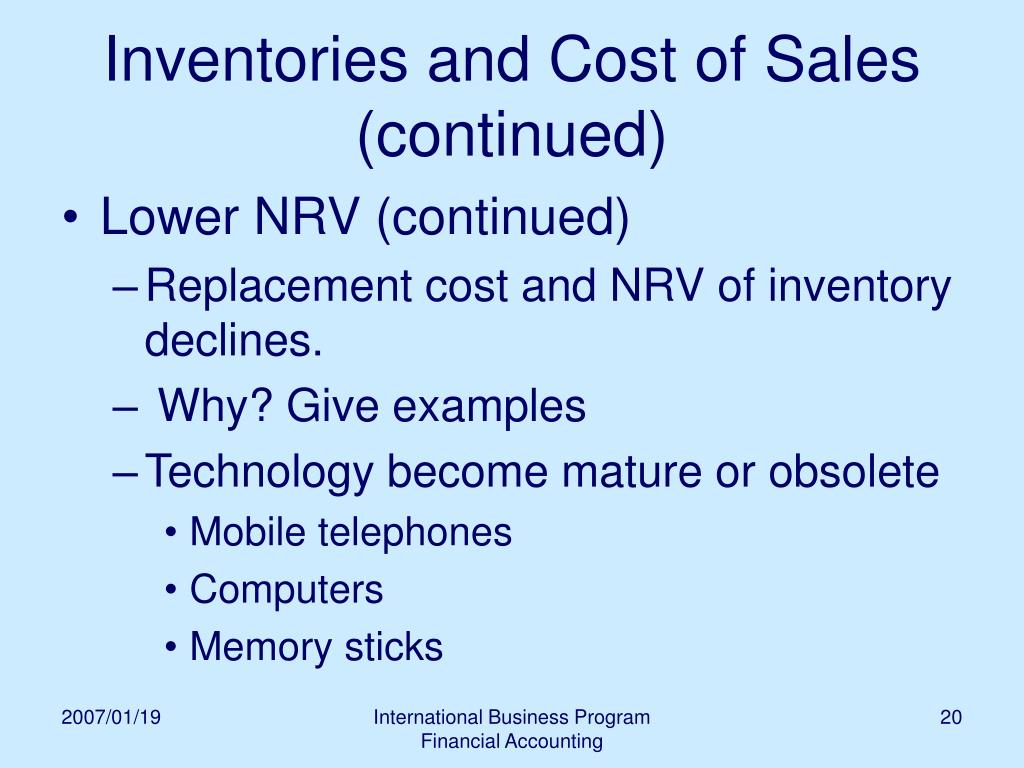 Inventories and Cost of Sales (continued)

• Lower NRV (continued)
– Replacement cost and NRV of inventory declines.
– Why? Give examples
– Technology become mature or obsolete
• Mobile telephones
• Computers
• Memory sticks

2007/01/19

International Business Program
Financial Accounting

20